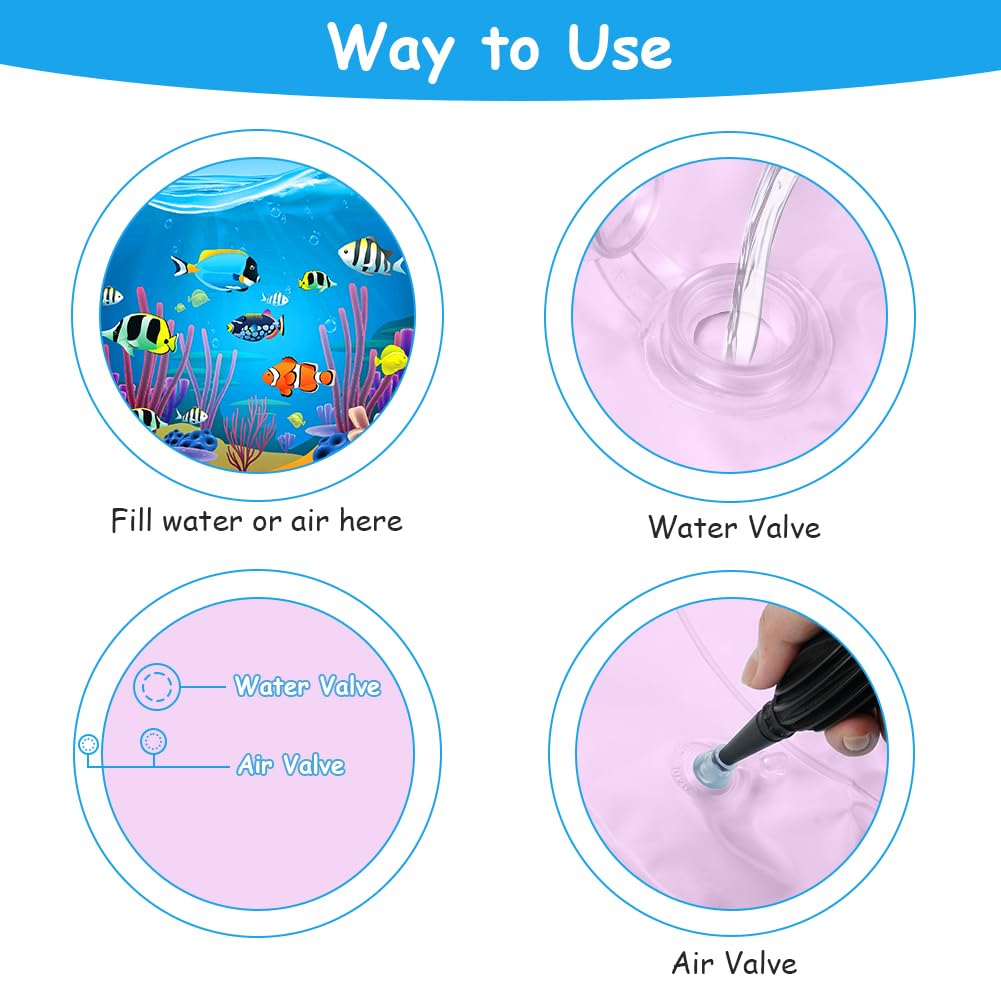 Way to Use

Fill water or air here

Water Valve

Water Valve

Air Valve

Air Valve